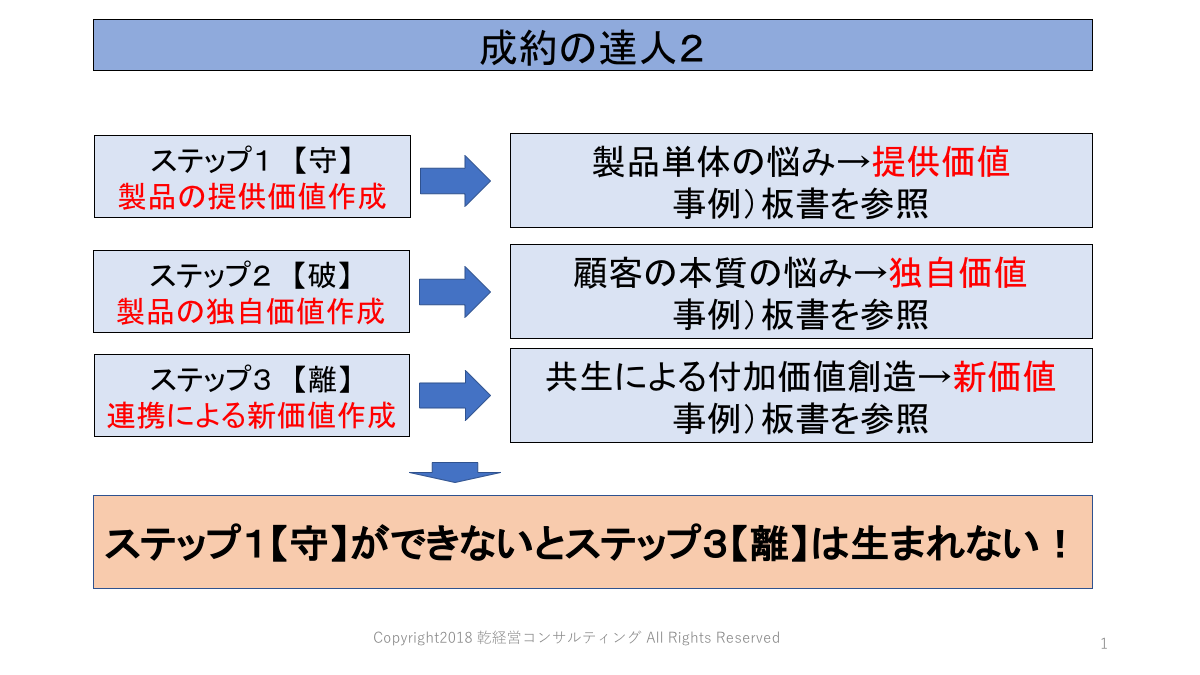 成約の達人２

ステップ１ 【守】
製品の提供価値作成

製品単体の悩み→提供価値
事例）板書を参照

ステップ２ 【破】
製品の独自価値作成

顧客の本質の悩み→独自価値
事例）板書を参照

ステップ３ 【離】
連携による新価値作成

共生による付加価値創造→新価値
事例）板書を参照

ステップ１【守】ができないとステップ３【離】は生まれない！

Copyright2018 乾経営コンサルティング All Rights Reserved

1